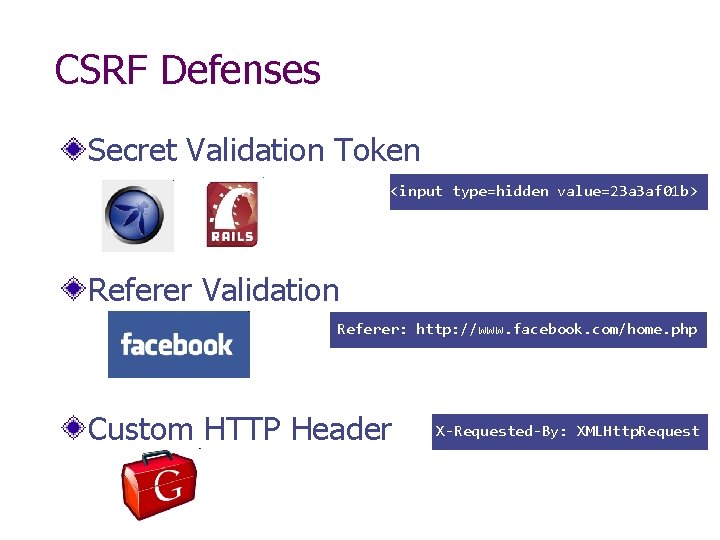 CSRF Defenses

Secret Validation Token

RAILS

<input type=hidden value=23a3af01b>

Referer Validation

facebook

Referer: http://www.facebook.com/home.php

Custom HTTP Header

X-Requested-By: XMLHttpRequest

G